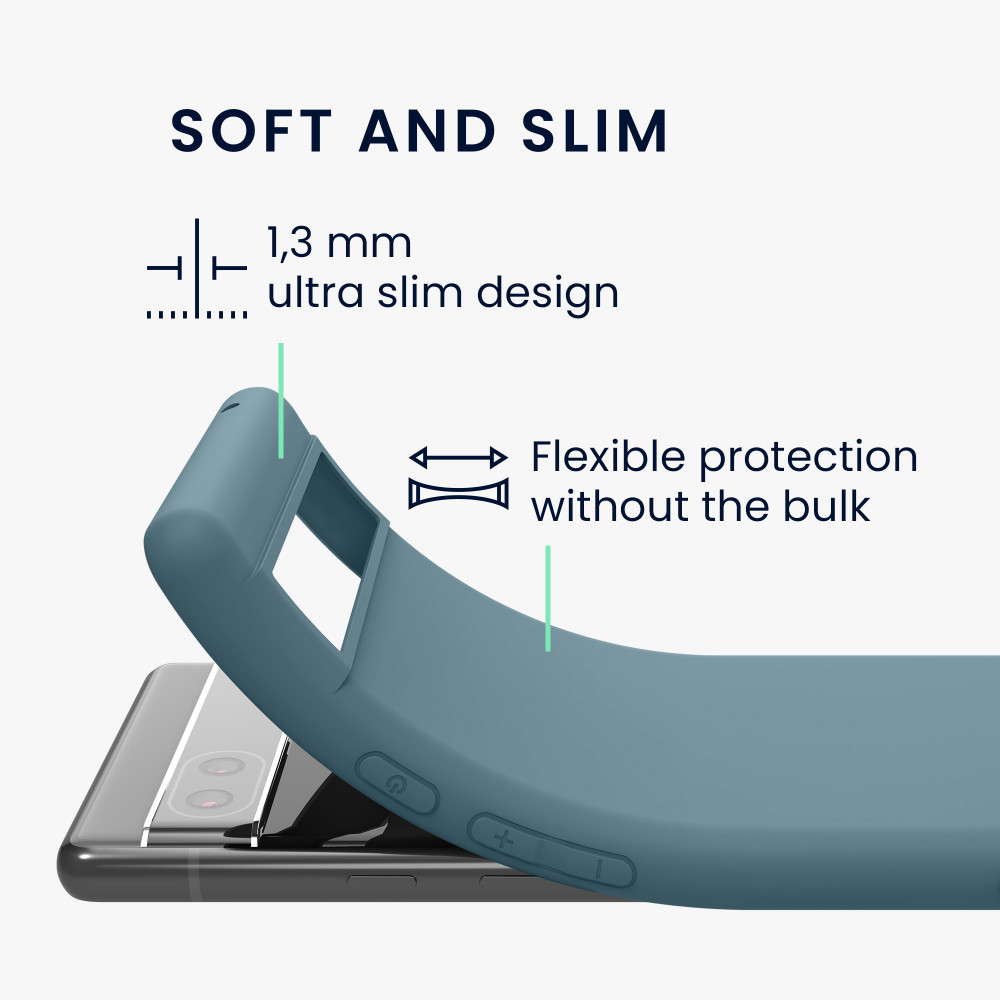 SOFT AND SLIM

1,3 mm
ultra slim design

Flexible protection
without the bulk